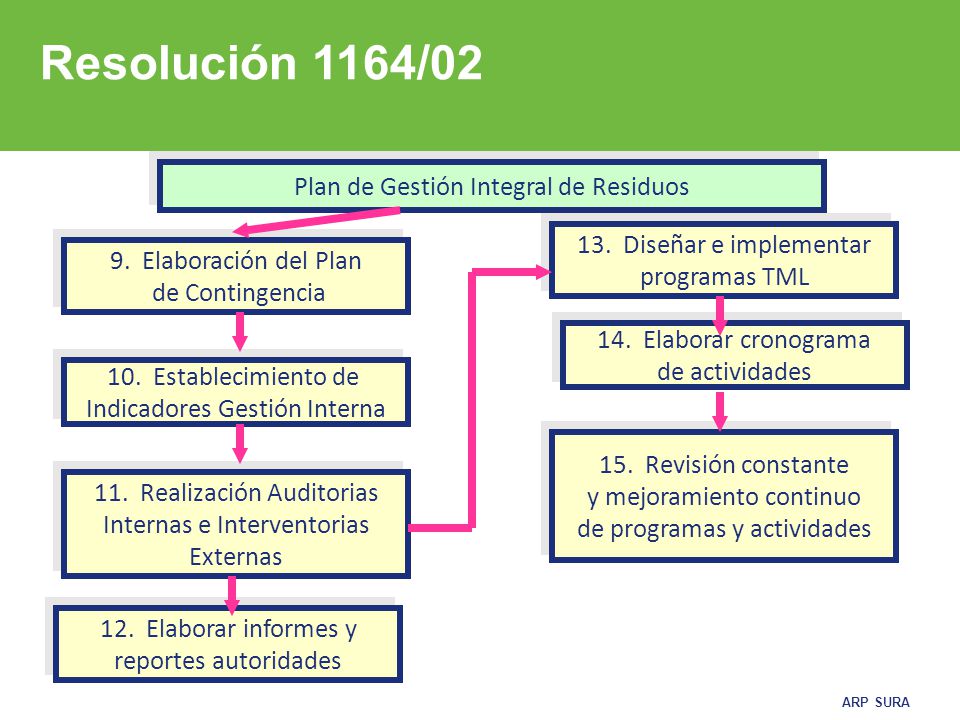 Resolución 1164/02

Plan de Gestión Integral de Residuos

9. Elaboración del Plan de Contingencia

10. Establecimiento de Indicadores Gestión Interna

11. Realización Auditorias Internas e Interventorias Externas

12. Elaborar informes y reportes autoridades

13. Diseñar e implementar programas TML

14. Elaborar cronograma de actividades

15. Revisión constante y mejoramiento continuo de programas y actividades

ARP SURA